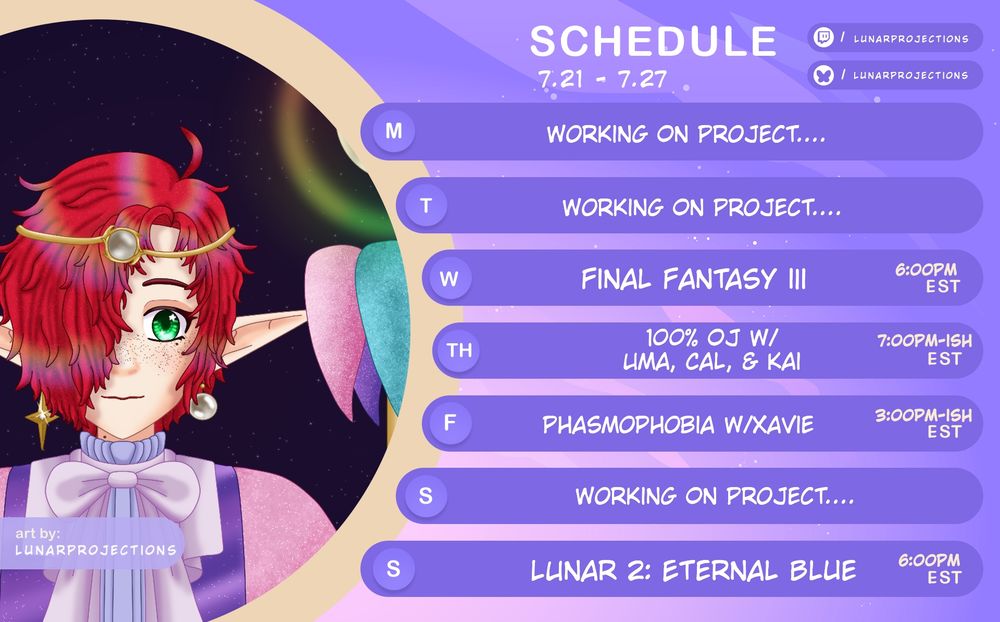 SCHEDULE
7.21 - 7.27

/ LUNARPROJECTIONS
/ LUNARPROJECTIONS

M WORKING ON PROJECT....

T WORKING ON PROJECT....

W FINAL FANTASY III 6:00PM EST

TH 100% OJ W/ UMA, CAL, & KAI 7:00PM-ISH EST

F PHASMOPHOBIA W/XAVIE 3:00PM-ISH EST

S WORKING ON PROJECT....

S LUNAR 2: ETERNAL BLUE 6:00PM EST

art by: LUNARPROJECTIONS